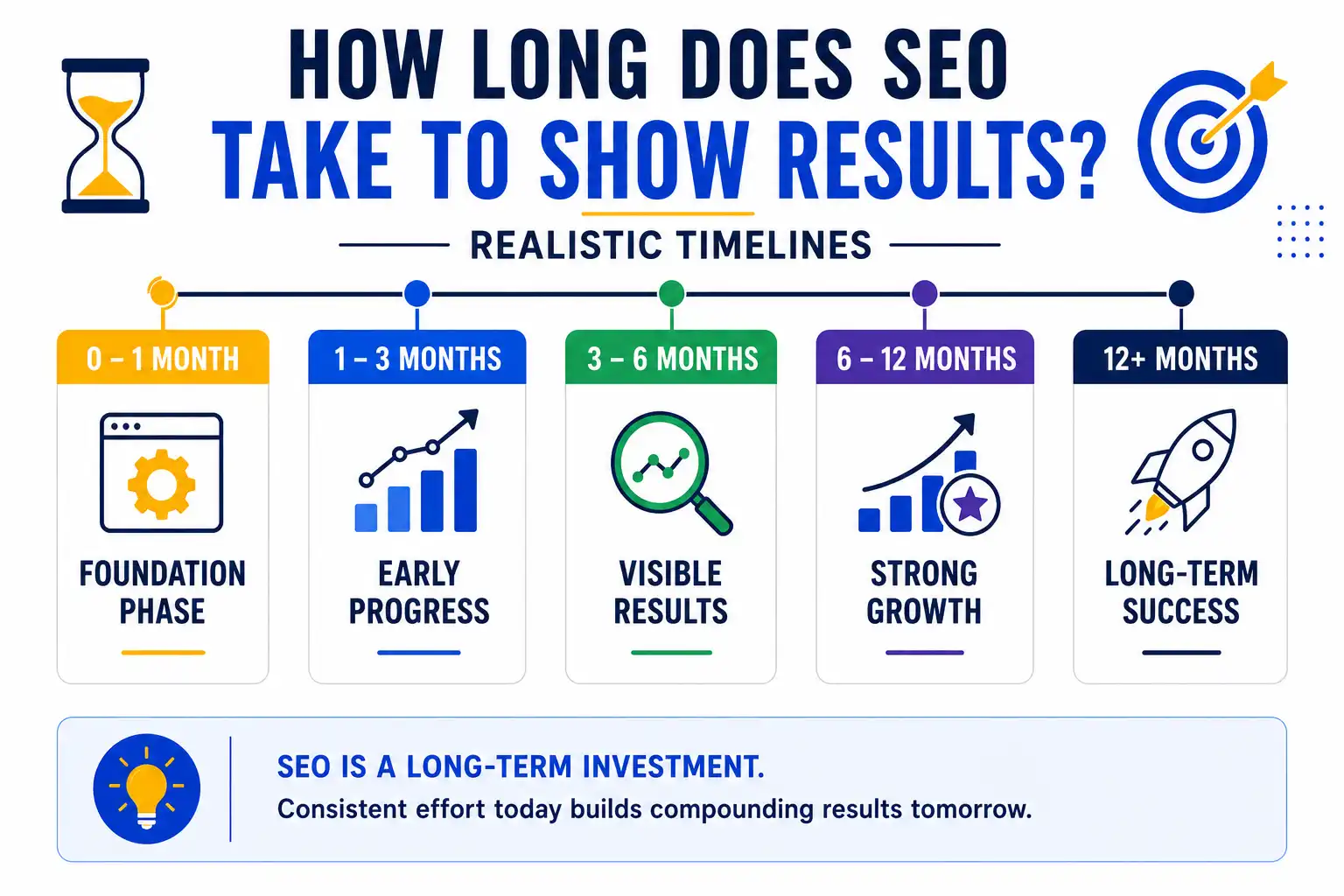 HOW LONG DOES SEO
TAKE TO SHOW RESULTS?

REALISTIC TIMELINES

0 – 1 MONTH
FOUNDATION PHASE

1 – 3 MONTHS
EARLY PROGRESS

3 – 6 MONTHS
VISIBLE RESULTS

6 – 12 MONTHS
STRONG GROWTH

12+ MONTHS
LONG-TERM SUCCESS

SEO IS A LONG-TERM INVESTMENT.
Consistent effort today builds compounding results tomorrow.